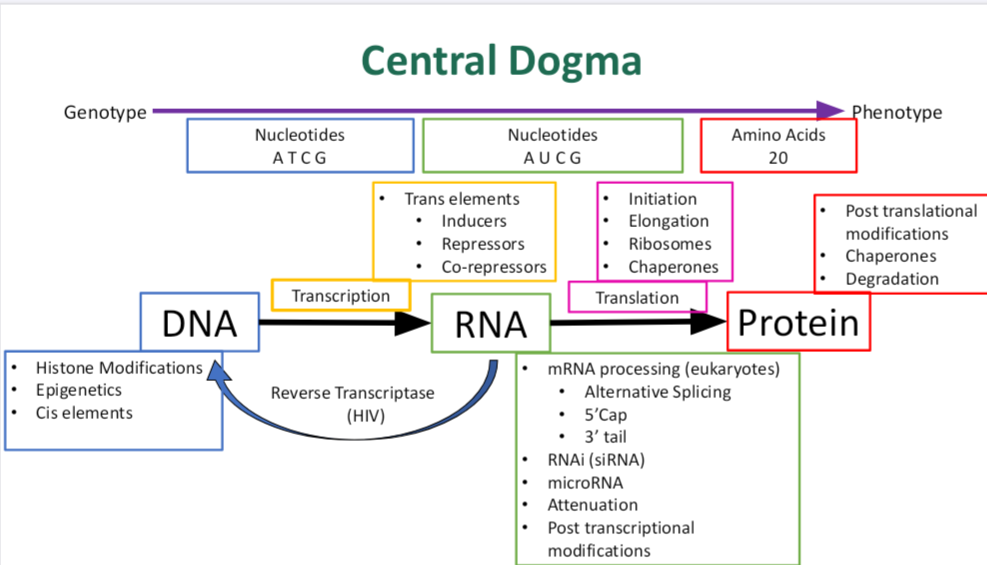 Central Dogma

Genotype

Phenotype

Nucleotides
A T C G

Nucleotides
A U C G

Amino Acids
20

• Trans elements
  • Inducers
  • Repressors
  • Co-repressors

• Initiation
• Elongation
• Ribosomes
• Chaperones

• Post translational modifications
• Chaperones
• Degradation

Transcription

Translation

DNA

RNA

Protein

• Histone Modifications
• Epigenetics
• Cis elements

Reverse Transcriptase
(HIV)

• mRNA processing (eukaryotes)
  • Alternative Splicing
  • 5'Cap
  • 3' tail
• RNAi (siRNA)
• microRNA
• Attenuation
• Post transcriptional modifications